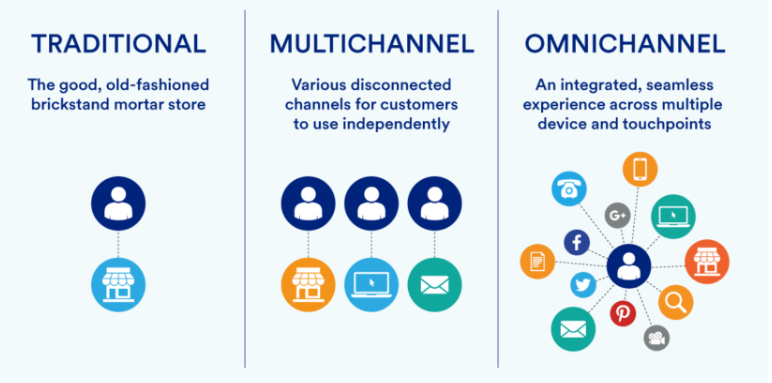 TRADITIONAL

The good, old-fashioned brickstand mortar store

MULTICHANNEL

Various disconnected channels for customers to use independently

OMNICHANNEL

An integrated, seamless experience across multiple device and touchpoints

G+